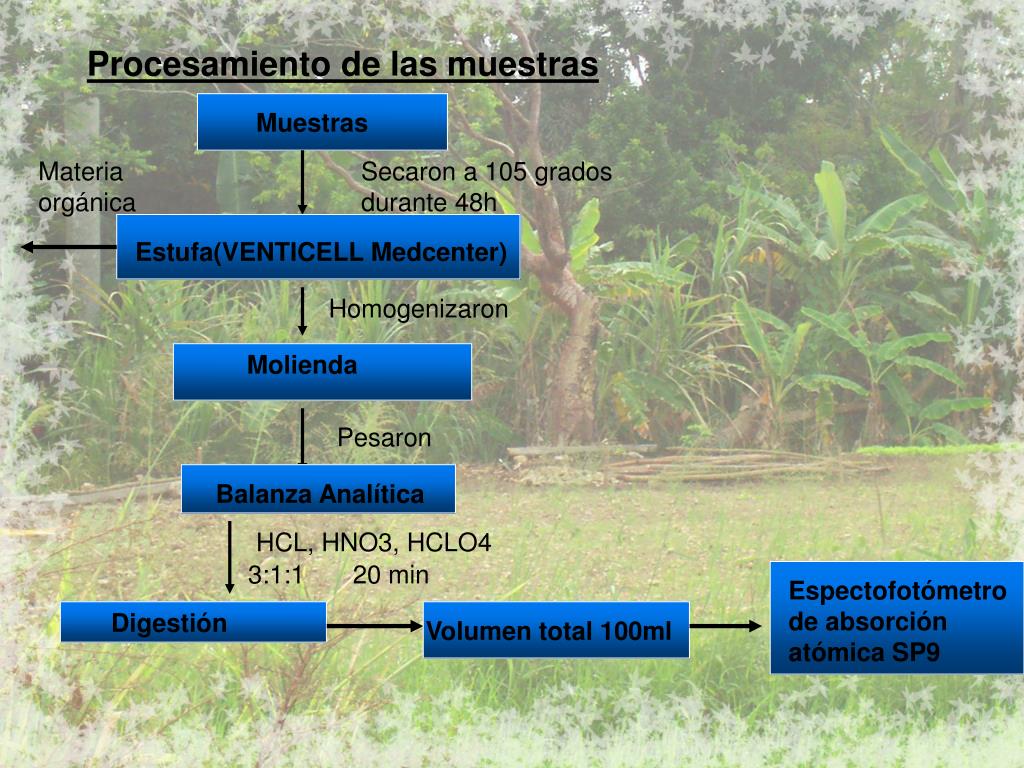 Procesamiento de las muestras

Muestras

Materia orgánica

Secaron a 105 grados durante 48h

Estufa(VENTICELL Medcenter)

Homogenizaron

Molienda

Pesaron

Balanza Analítica

HCL, HNO3, HCLO4
3:1:1 20 min

Digestión

Volumen total 100ml

Espectofotómetro de absorción atómica SP9